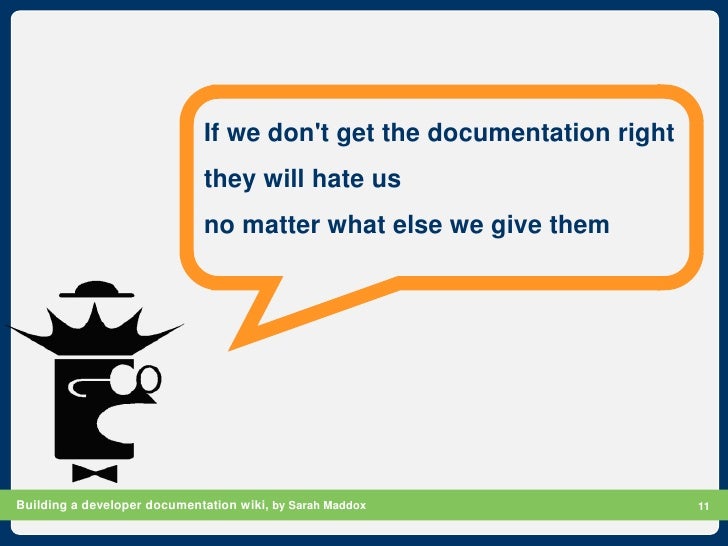 If we don't get the documentation right
they will hate us
no matter what else we give them

Building a developer documentation wiki, by Sarah Maddox

11